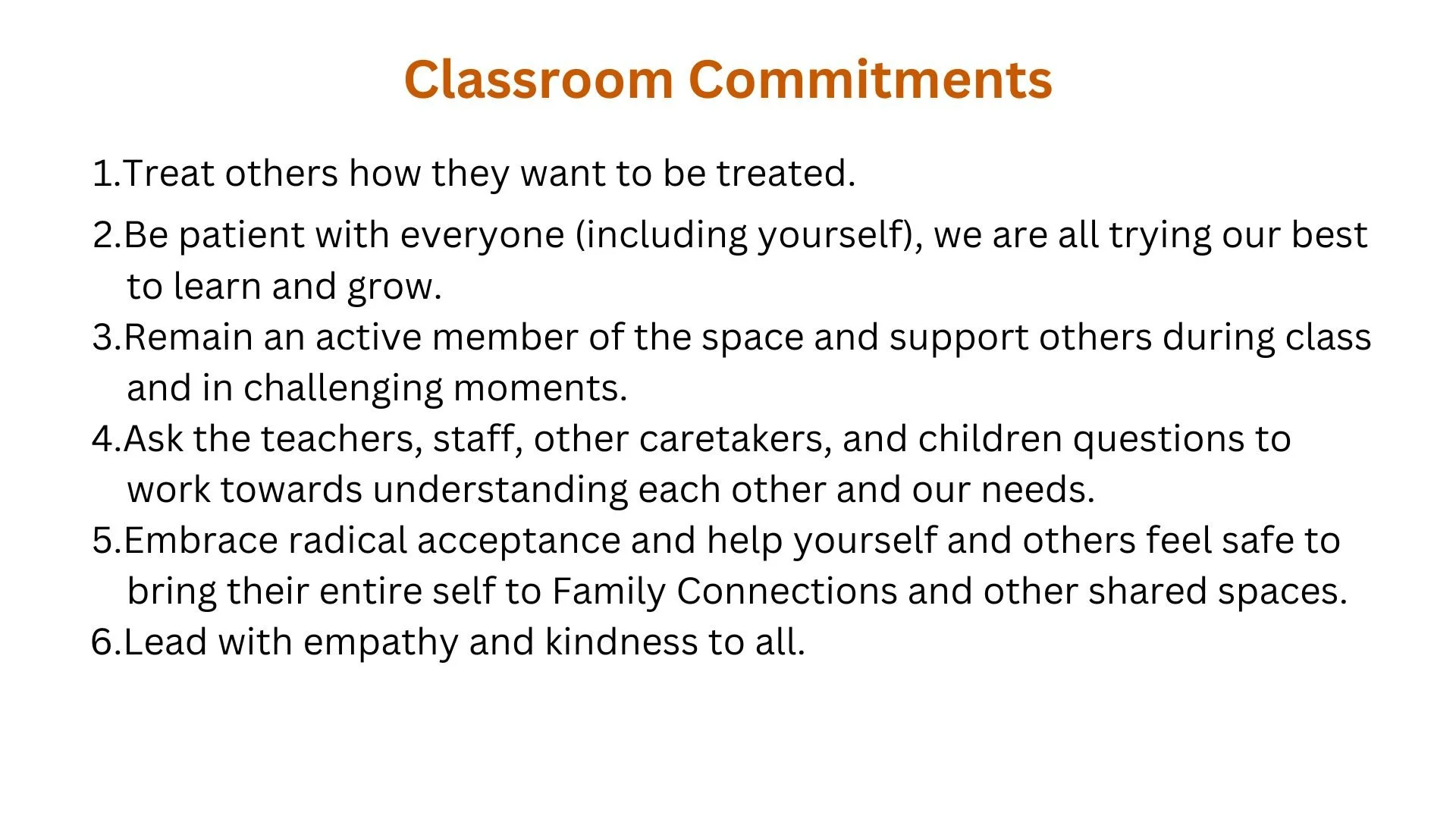 Classroom Commitments

1.Treat others how they want to be treated.
2.Be patient with everyone (including yourself), we are all trying our best to learn and grow.
3.Remain an active member of the space and support others during class and in challenging moments.
4.Ask the teachers, staff, other caretakers, and children questions to work towards understanding each other and our needs.
5.Embrace radical acceptance and help yourself and others feel safe to bring their entire self to Family Connections and other shared spaces.
6.Lead with empathy and kindness to all.